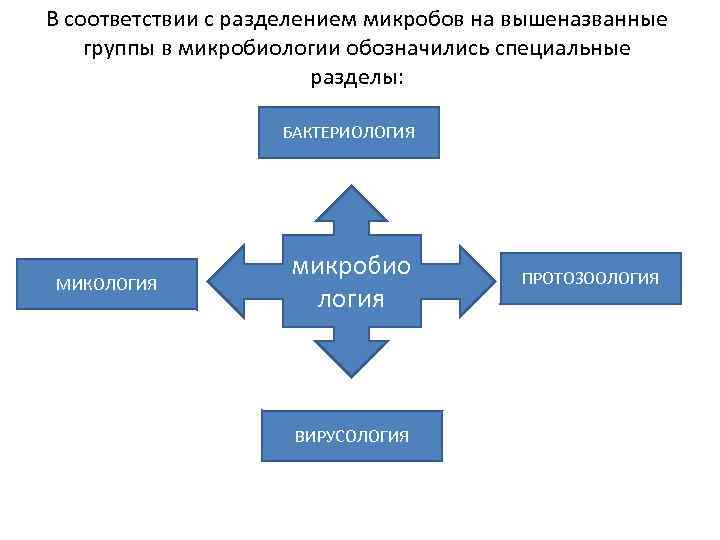 В соответствии с разделением микробов на вышеназванные группы в микробиологии обозначились специальные разделы:

БАКТЕРИОЛОГИЯ

МИКОЛОГИЯ

микробио логия

ПРОТОЗООЛОГИЯ

ВИРУСОЛОГИЯ